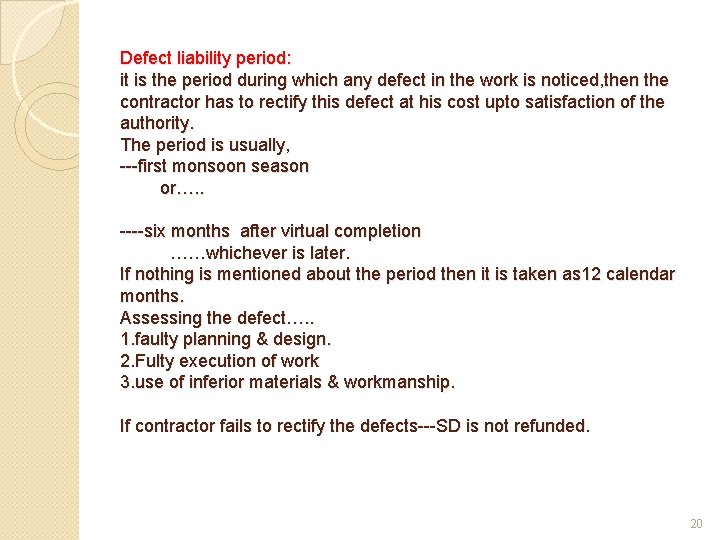 Defect liability period:
it is the period during which any defect in the work is noticed,then the contractor has to rectify this defect at his cost upto satisfaction of the authority.
The period is usually,
---first monsoon season
or…..

----six months after virtual completion
……whichever is later.
If nothing is mentioned about the period then it is taken as12 calendar months.
Assessing the defect…..
1.faulty planning & design.
2.Fulty execution of work
3.use of inferior materials & workmanship.

If contractor fails to rectify the defects---SD is not refunded.

20